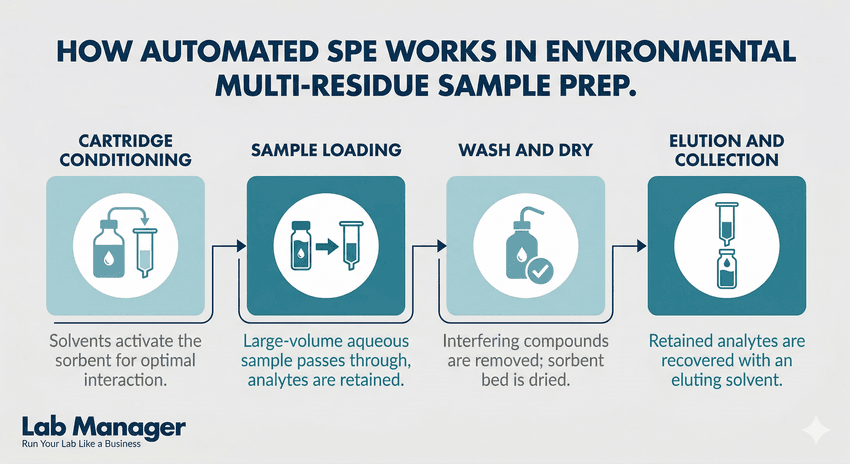 HOW AUTOMATED SPE WORKS IN ENVIRONMENTAL MULTI-RESIDUE SAMPLE PREP.

CARTRIDGE CONDITIONING

Solvents activate the sorbent for optimal interaction.

SAMPLE LOADING

Large-volume aqueous sample passes through, analytes are retained.

WASH AND DRY

Interfering compounds are removed; sorbent bed is dried.

ELUTION AND COLLECTION

Retained analytes are recovered with an eluting solvent.

Lab Manager
Run Your Lab Like a Business